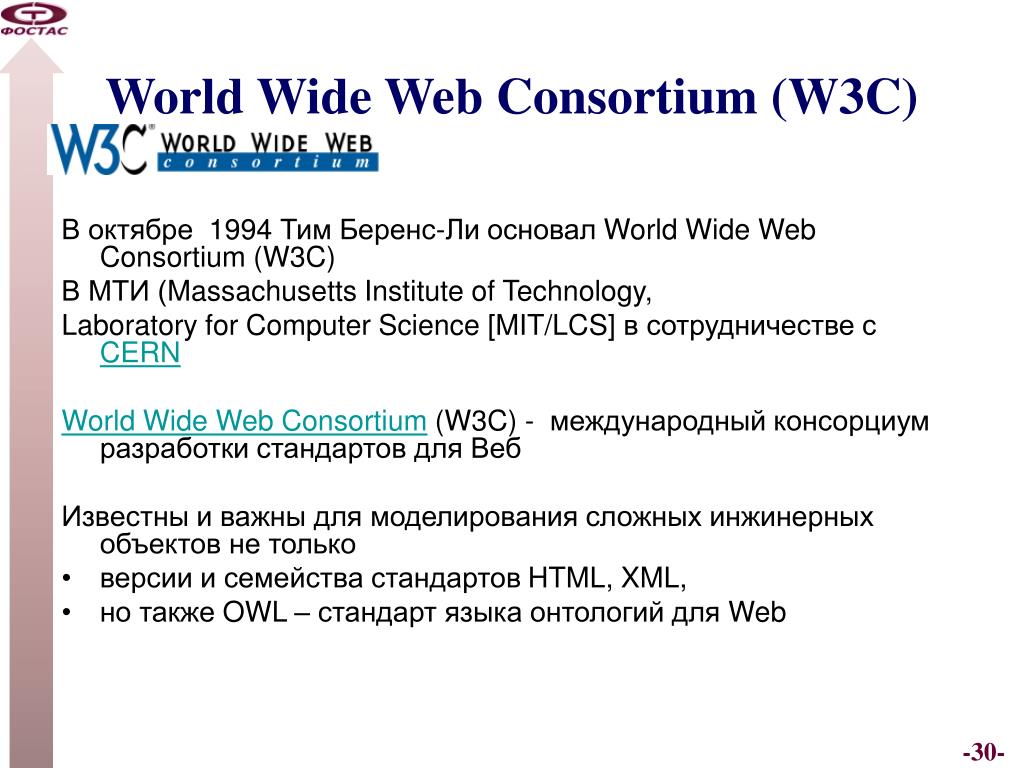 ФОСТАС

World Wide Web Consortium (W3C)

W3C® WORLD WIDE WEB consortium

В октябре 1994 Тим Беренс-Ли основал World Wide Web Consortium (W3C)

В МТИ (Massachusetts Institute of Technology,

Laboratory for Computer Science [MIT/LCS] в сотрудничестве с CERN

World Wide Web Consortium (W3C) - международный консорциум разработки стандартов для Веб

Известны и важны для моделирования сложных инжинерных объектов не только

• версии и семейства стандартов HTML, XML,

• но также OWL – стандарт языка онтологий для Web

-30-